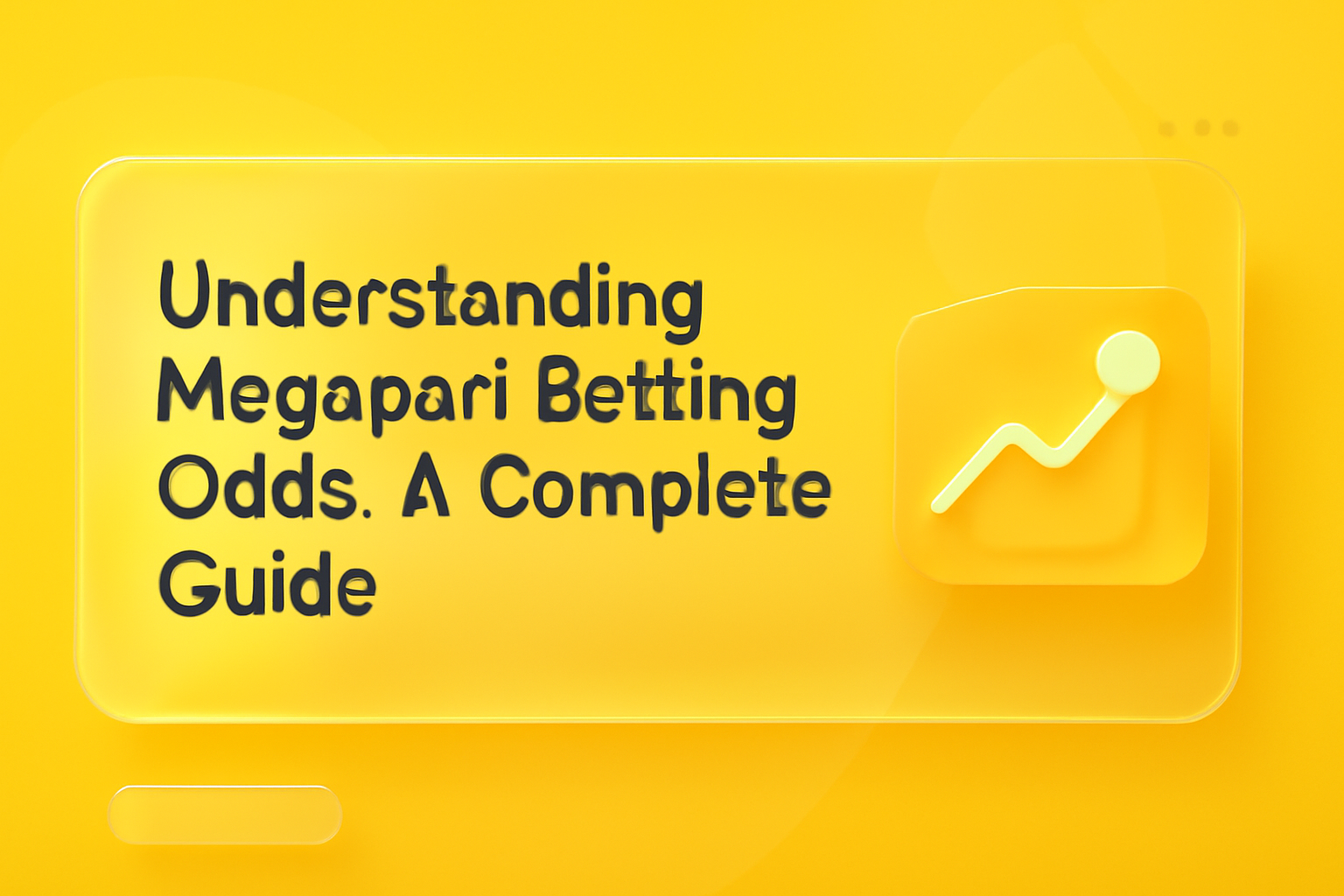 Understanding Megapari Betting Odds. A Complete Guide